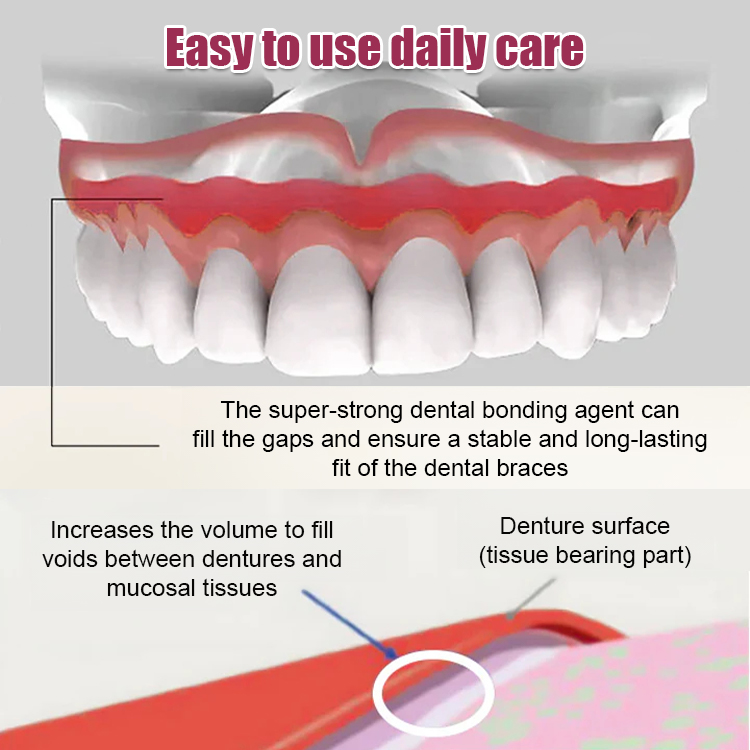 Easy to use daily care

The super-strong dental bonding agent can fill the gaps and ensure a stable and long-lasting fit of the dental braces

Increases the volume to fill voids between dentures and mucosal tissues

Denture surface (tissue bearing part)